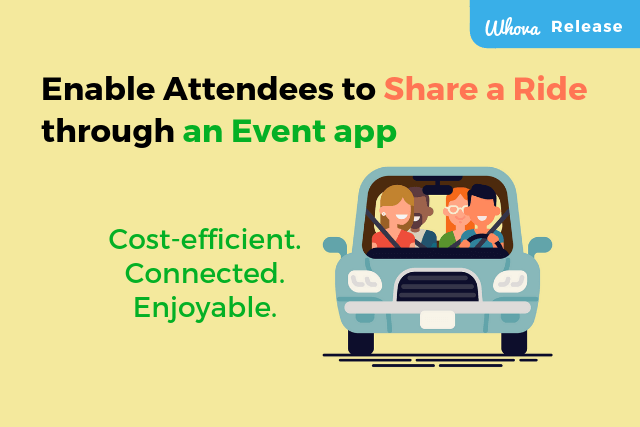 Whova Release

Enable Attendees to Share a Ride through an Event app

Cost-efficient.
Connected.
Enjoyable.